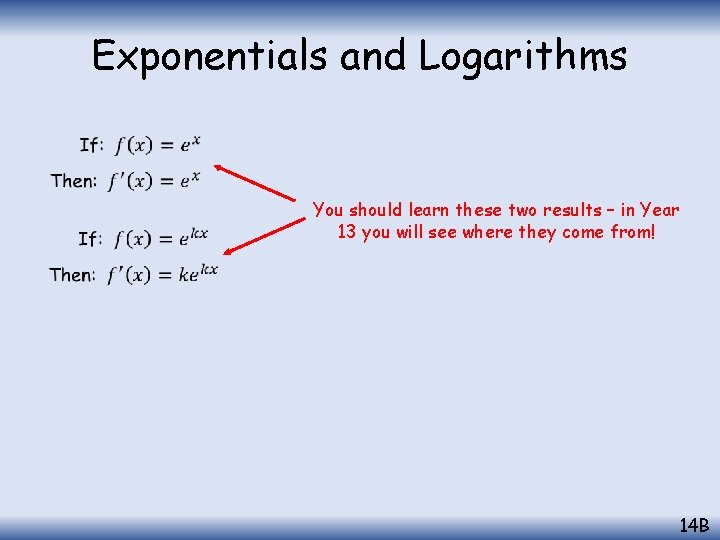 Exponentials and Logarithms

If: $f(x) = e^x$

Then: $f'(x) = e^x$

If: $f(x) = e^{kx}$

Then: $f'(x) = ke^{kx}$

You should learn these two results – in Year 13 you will see where they come from!

14B